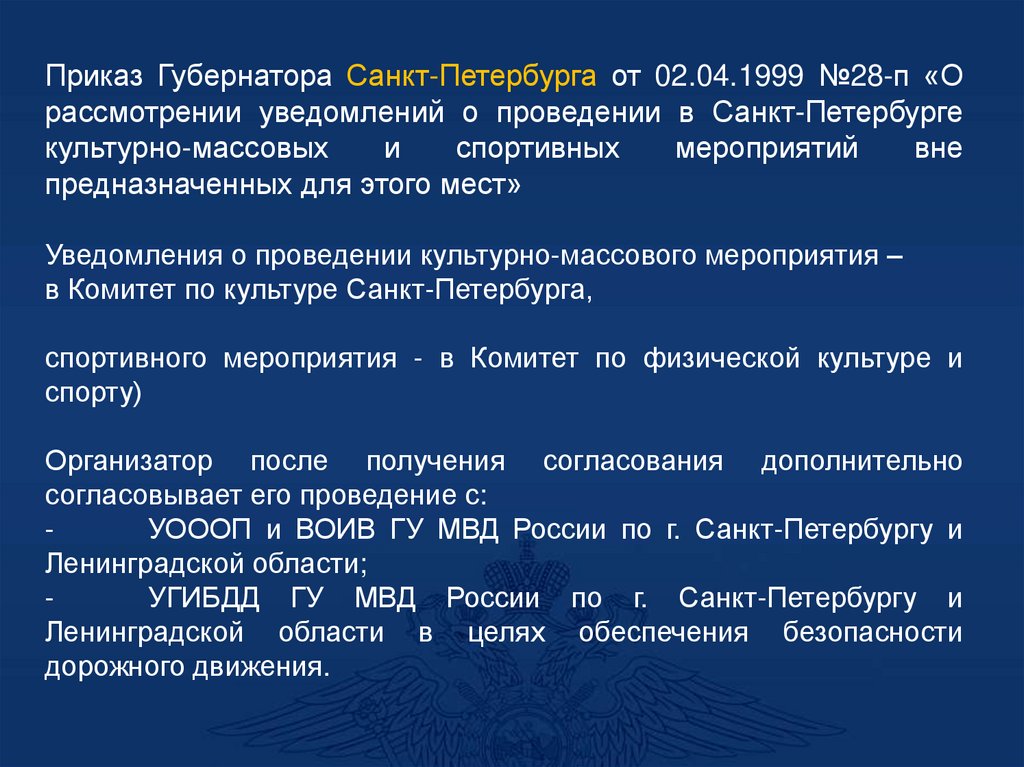 Приказ Губернатора Санкт-Петербурга от 02.04.1999 №28-п «О рассмотрении уведомлений о проведении в Санкт-Петербурге культурно-массовых и спортивных мероприятий вне предназначенных для этого мест»

Уведомления о проведении культурно-массового мероприятия – в Комитет по культуре Санкт-Петербурга,

спортивного мероприятия - в Комитет по физической культуре и спорту)

Организатор после получения согласования дополнительно согласовывает его проведение с:
- УОООП и ВОИВ ГУ МВД России по г. Санкт-Петербургу и Ленинградской области;
- УГИБДД ГУ МВД России по г. Санкт-Петербургу и Ленинградской области в целях обеспечения безопасности дорожного движения.